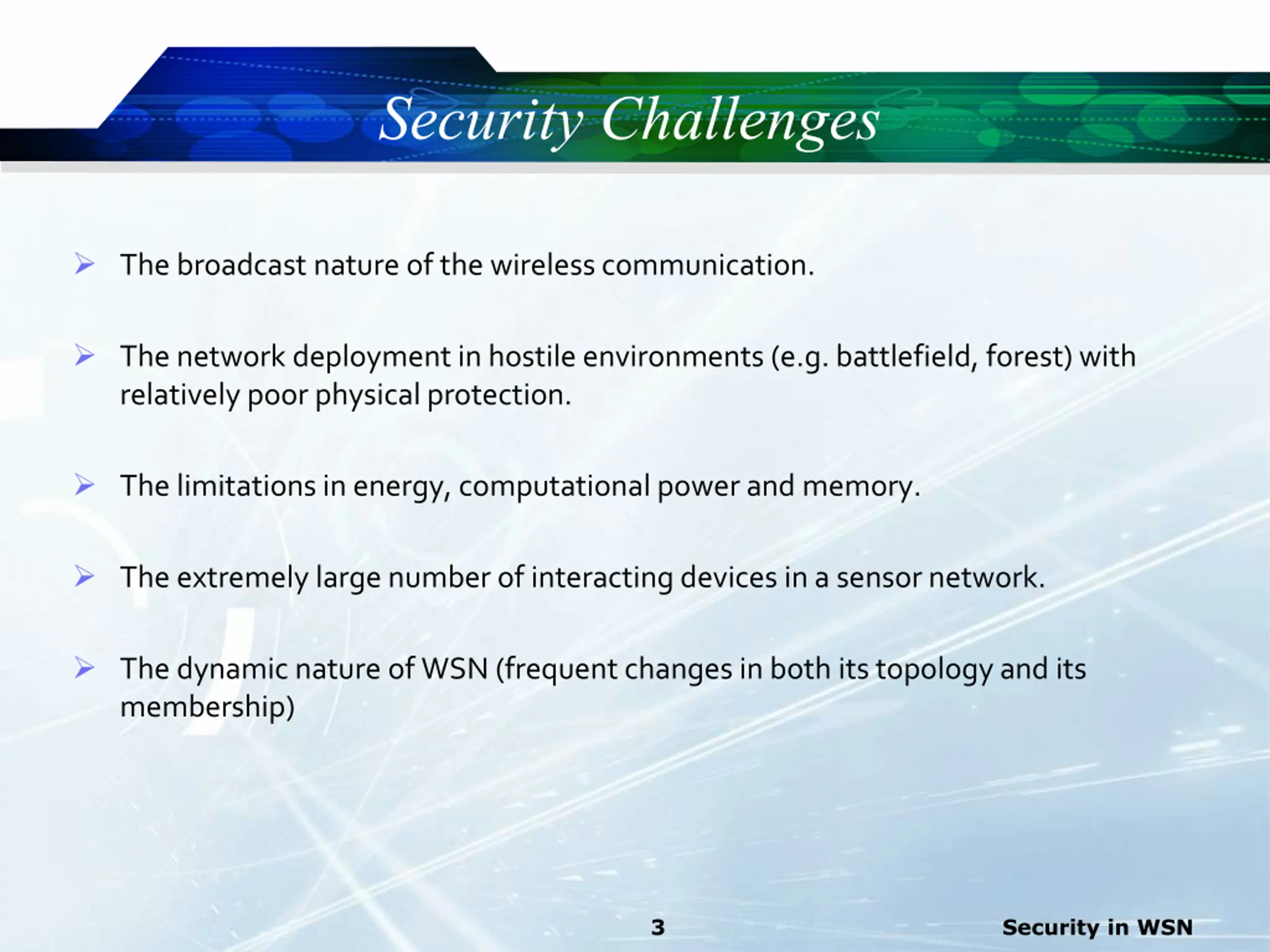 Security Challenges

➢ The broadcast nature of the wireless communication.

➢ The network deployment in hostile environments (e.g. battlefield, forest) with relatively poor physical protection.

➢ The limitations in energy, computational power and memory.

➢ The extremely large number of interacting devices in a sensor network.

➢ The dynamic nature of WSN (frequent changes in both its topology and its membership)

3

Security in WSN